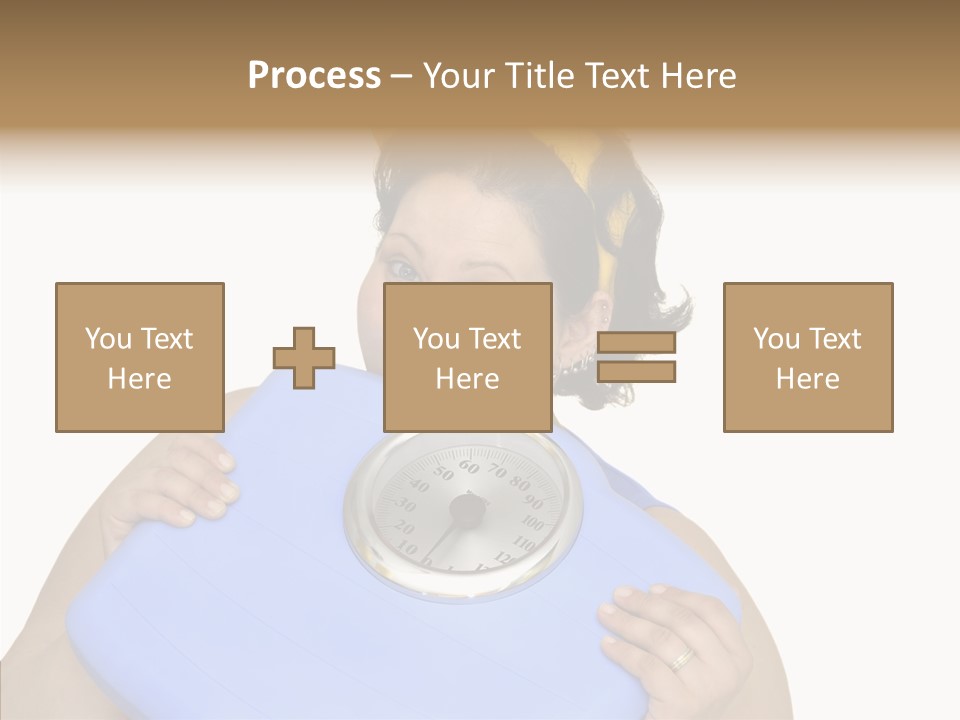 Process – Your Title Text Here

You Text Here

You Text Here

You Text Here

10 20 30 40 50 60 70 80 90 100 110 120